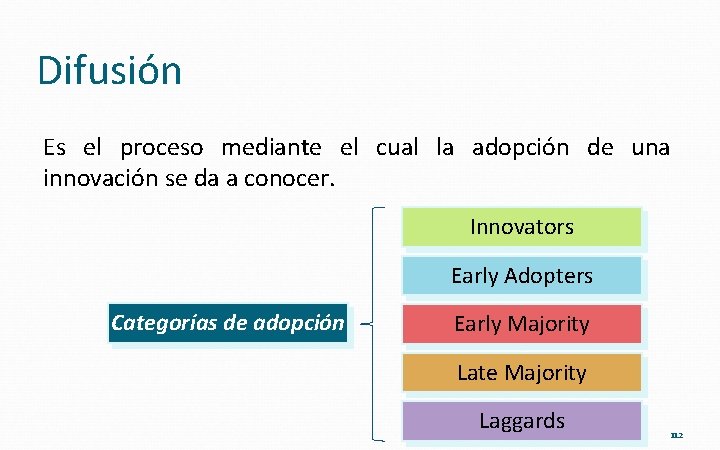 Difusión

Es el proceso mediante el cual la adopción de una innovación se da a conocer.

Categorías de adopción

Innovators

Early Adopters

Early Majority

Late Majority

Laggards

112